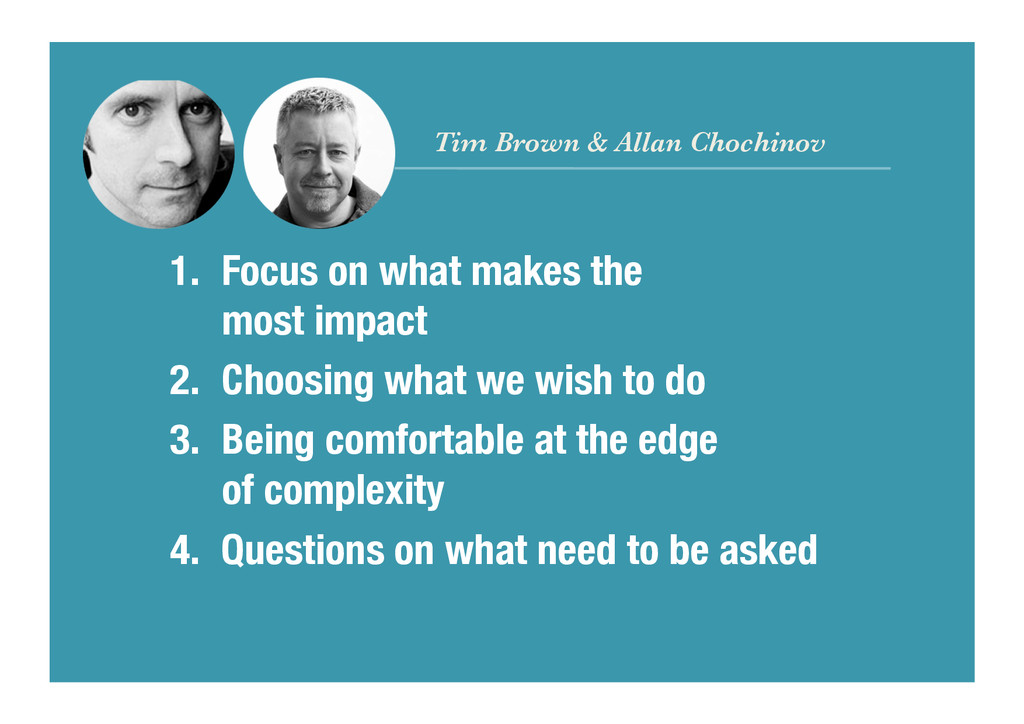 Tim Brown & Allan Chochinov

1. Focus on what makes the most impact
2. Choosing what we wish to do
3. Being comfortable at the edge of complexity
4. Questions on what need to be asked